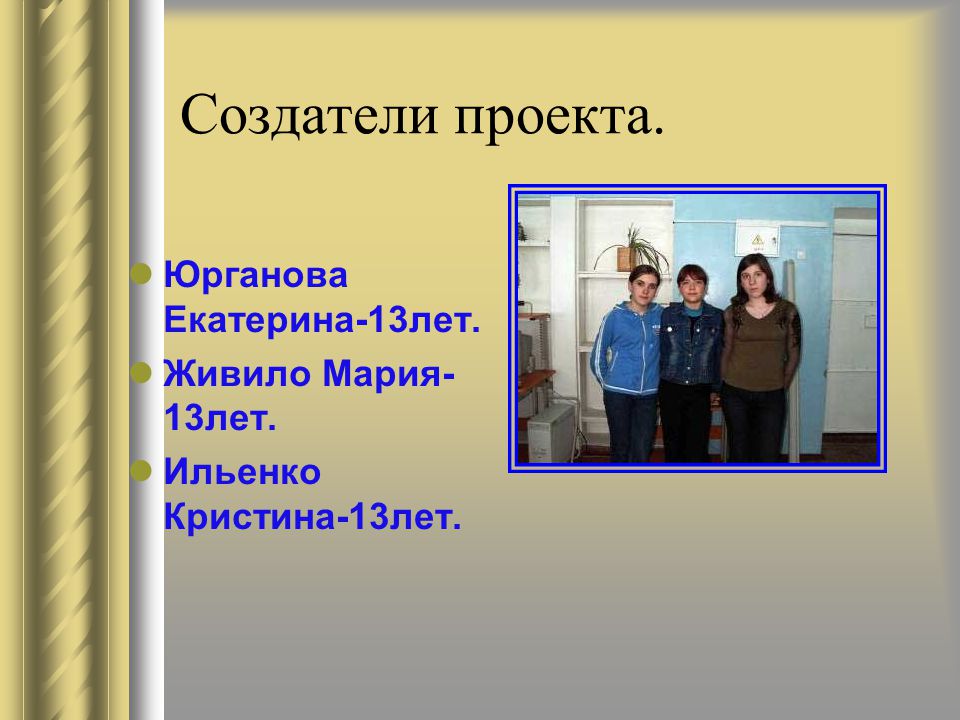 Создатели проекта.

Юрганова Екатерина-13лет.

Живило Мария-13лет.

Ильенко Кристина-13лет.